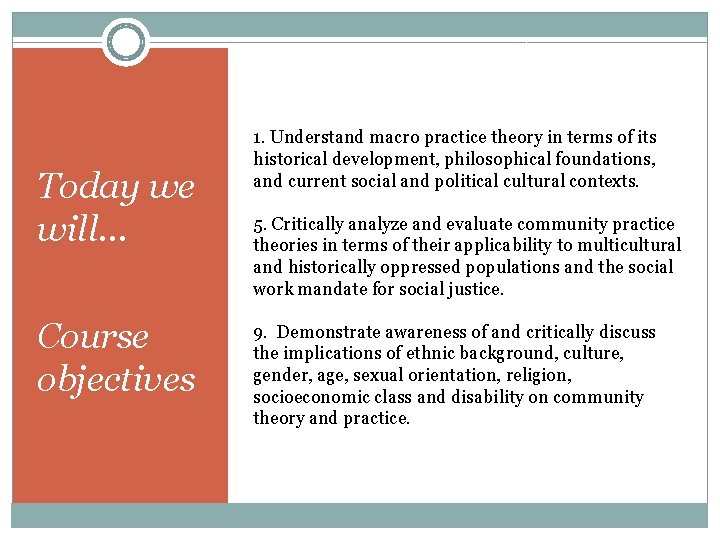 Today we will…

Course objectives

1. Understand macro practice theory in terms of its historical development, philosophical foundations, and current social and political cultural contexts.

5. Critically analyze and evaluate community practice theories in terms of their applicability to multicultural and historically oppressed populations and the social work mandate for social justice.

9. Demonstrate awareness of and critically discuss the implications of ethnic background, culture, gender, age, sexual orientation, religion, socioeconomic class and disability on community theory and practice.